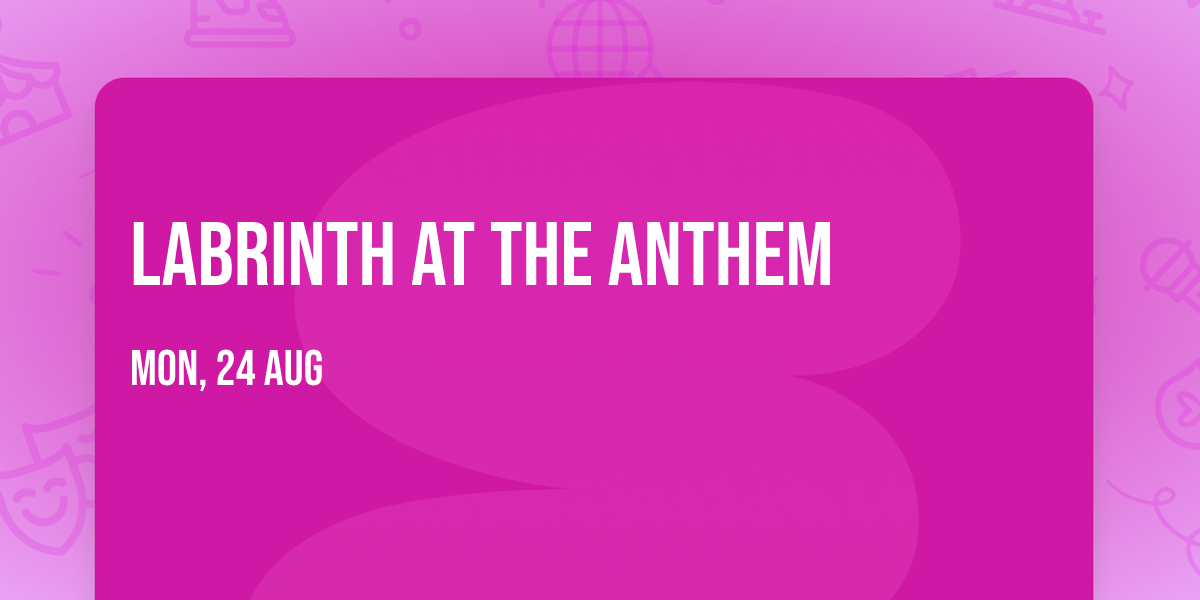 LABRINTH AT THE ANTHEM

MON, 24 AUG